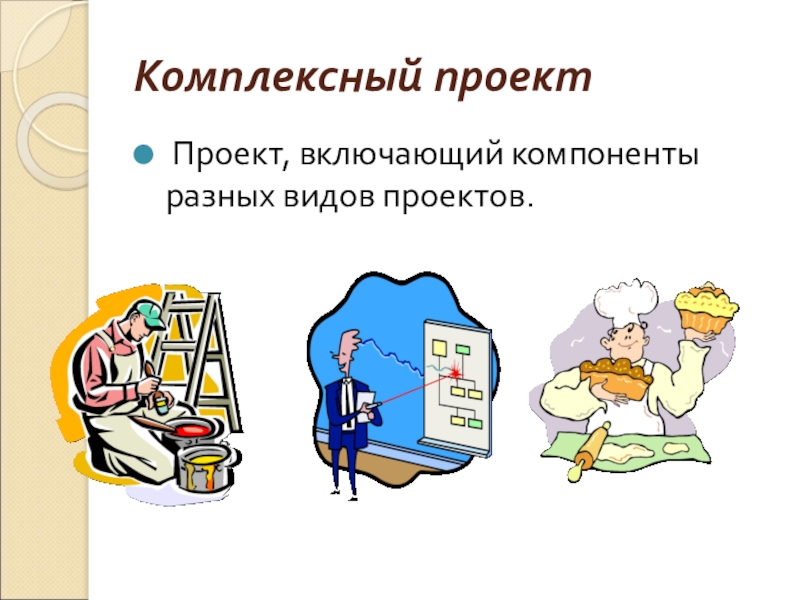 Комплексный проект

Проект, включающий компоненты разных видов проектов.